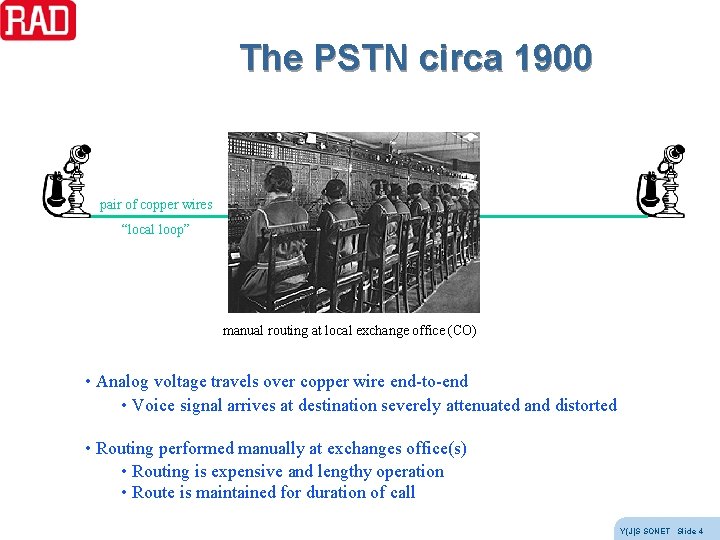 RAD

The PSTN circa 1900

pair of copper wires

"local loop"

manual routing at local exchange office (CO)

• Analog voltage travels over copper wire end-to-end

• Voice signal arrives at destination severely attenuated and distorted

• Routing performed manually at exchanges office(s)

• Routing is expensive and lengthy operation

• Route is maintained for duration of call

Y(J)S SONET Slide 4